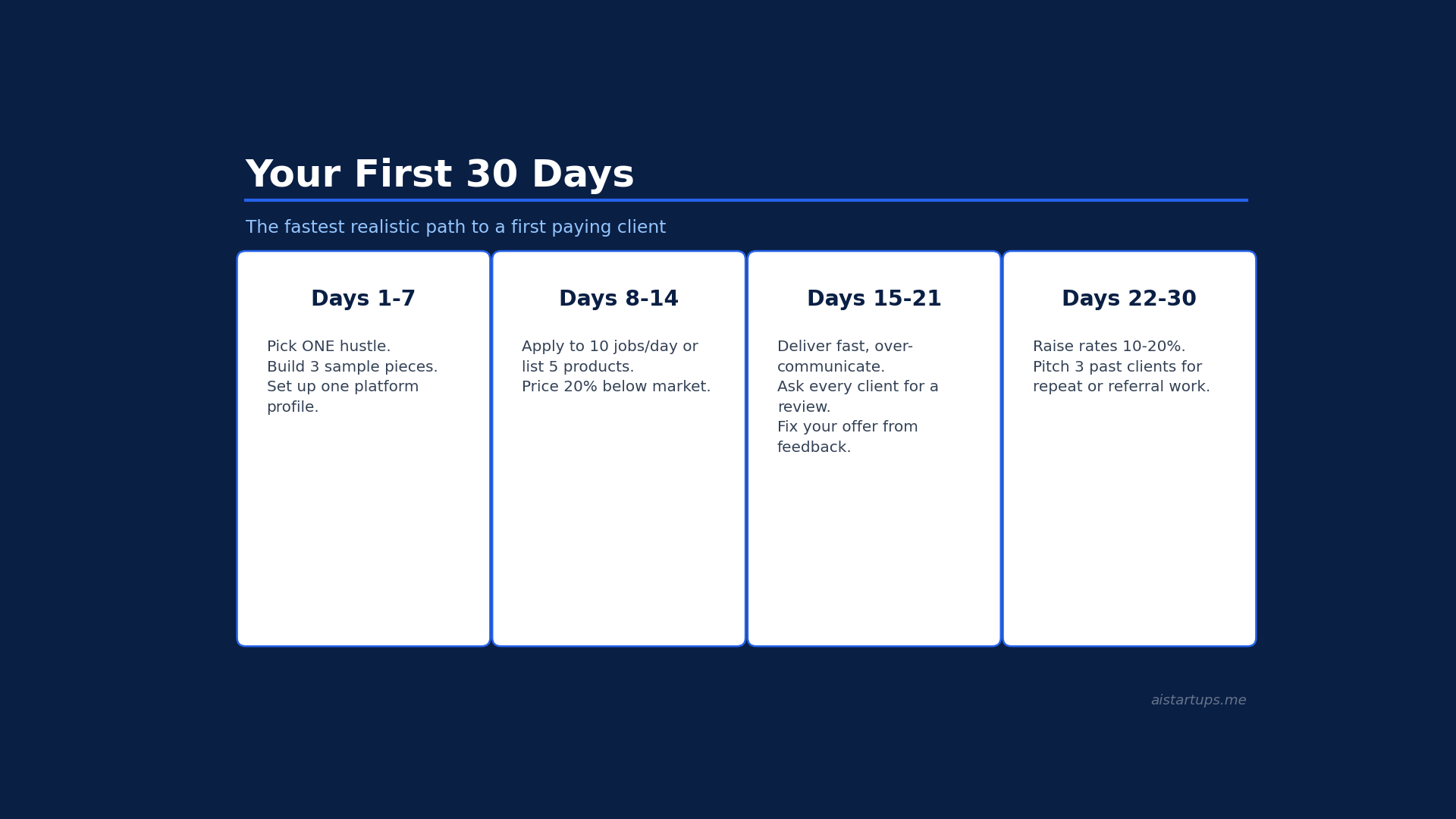 Your First 30 Days

The fastest realistic path to a first paying client

Days 1-7

Pick ONE hustle.
Build 3 sample pieces.
Set up one platform profile.

Days 8-14

Apply to 10 jobs/day or list 5 products.
Price 20% below market.

Days 15-21

Deliver fast, over-communicate.
Ask every client for a review.
Fix your offer from feedback.

Days 22-30

Raise rates 10-20%.
Pitch 3 past clients for repeat or referral work.

aistartups.me